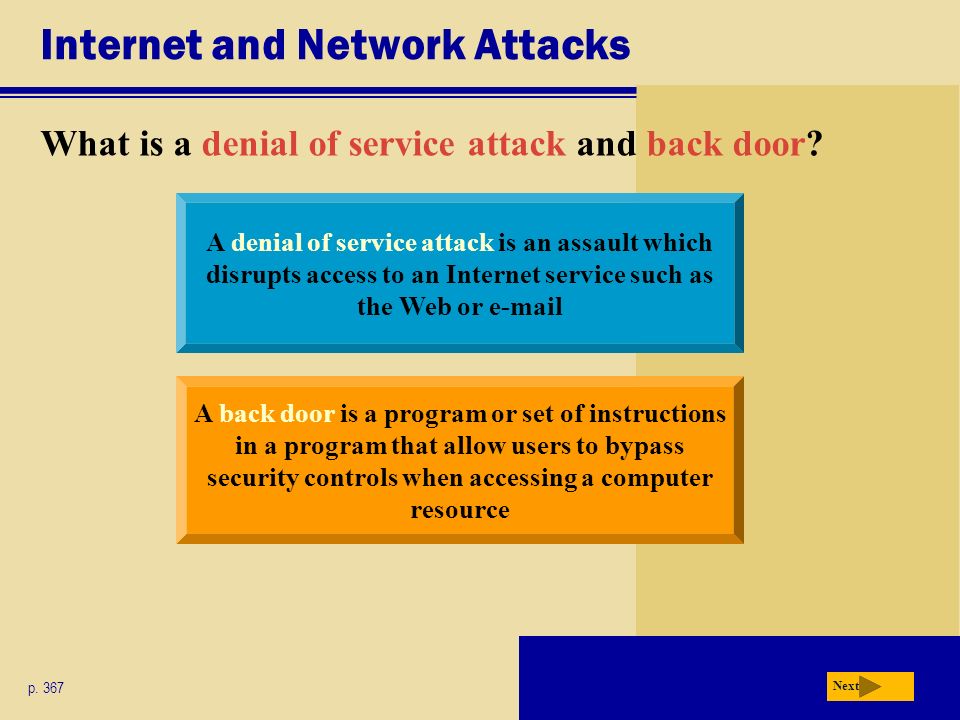 Internet and Network Attacks

What is a denial of service attack and back door?

A denial of service attack is an assault which disrupts access to an Internet service such as the Web or e-mail

A back door is a program or set of instructions in a program that allow users to bypass security controls when accessing a computer resource

p. 367

Next